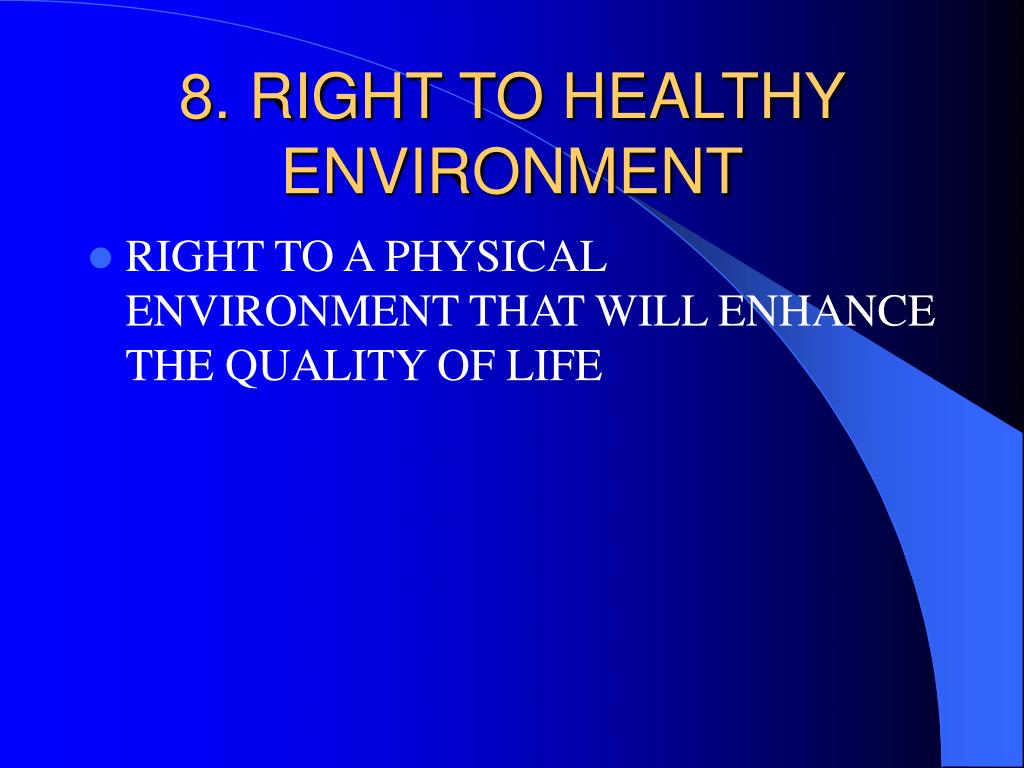 8. RIGHT TO HEALTHY ENVIRONMENT

RIGHT TO A PHYSICAL ENVIRONMENT THAT WILL ENHANCE THE QUALITY OF LIFE